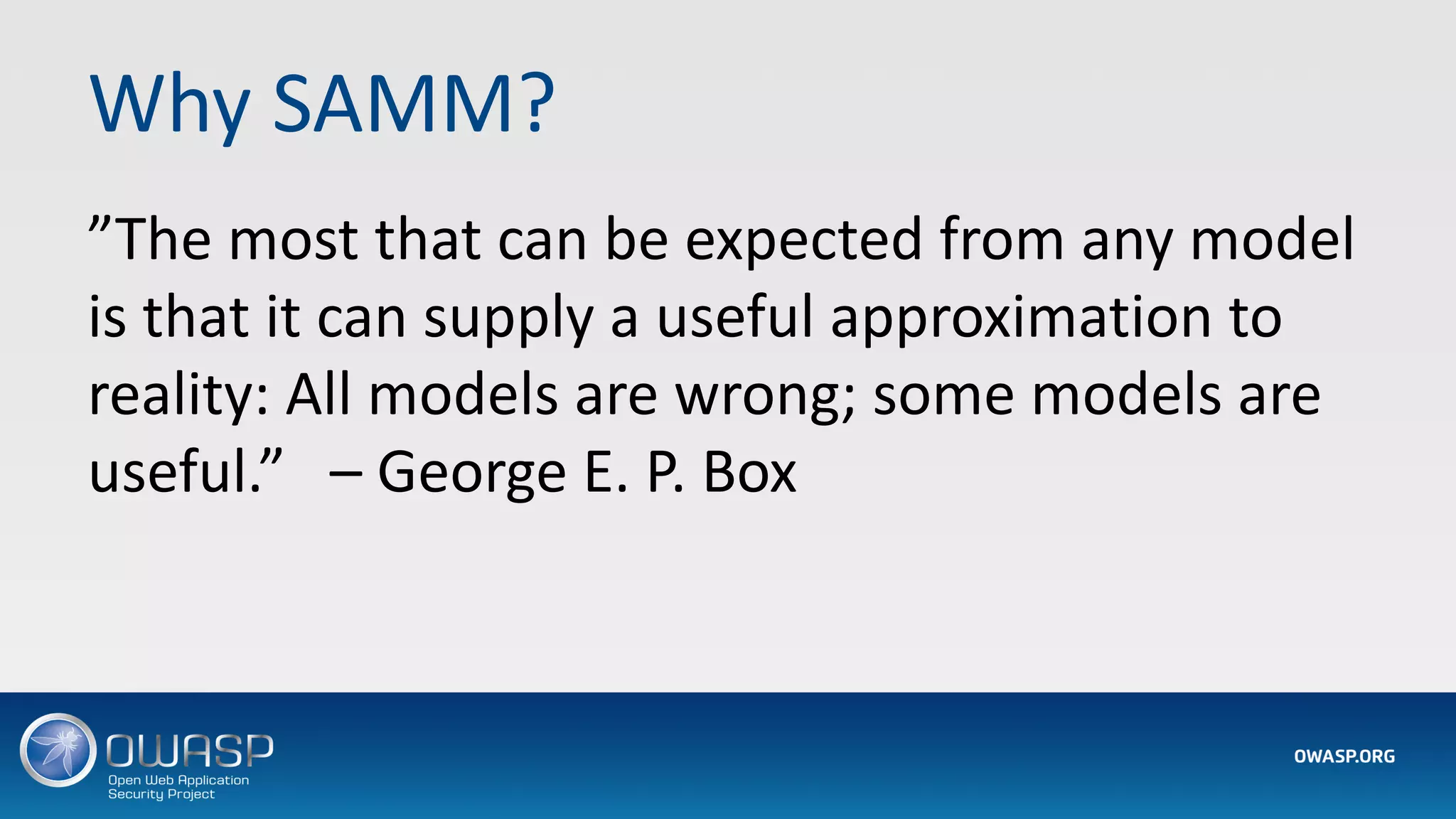 Why SAMM?

”The most that can be expected from any model is that it can supply a useful approximation to reality: All models are wrong; some models are useful.” – George E. P. Box

OWASP
Open Web Application Security Project

OWASP.ORG